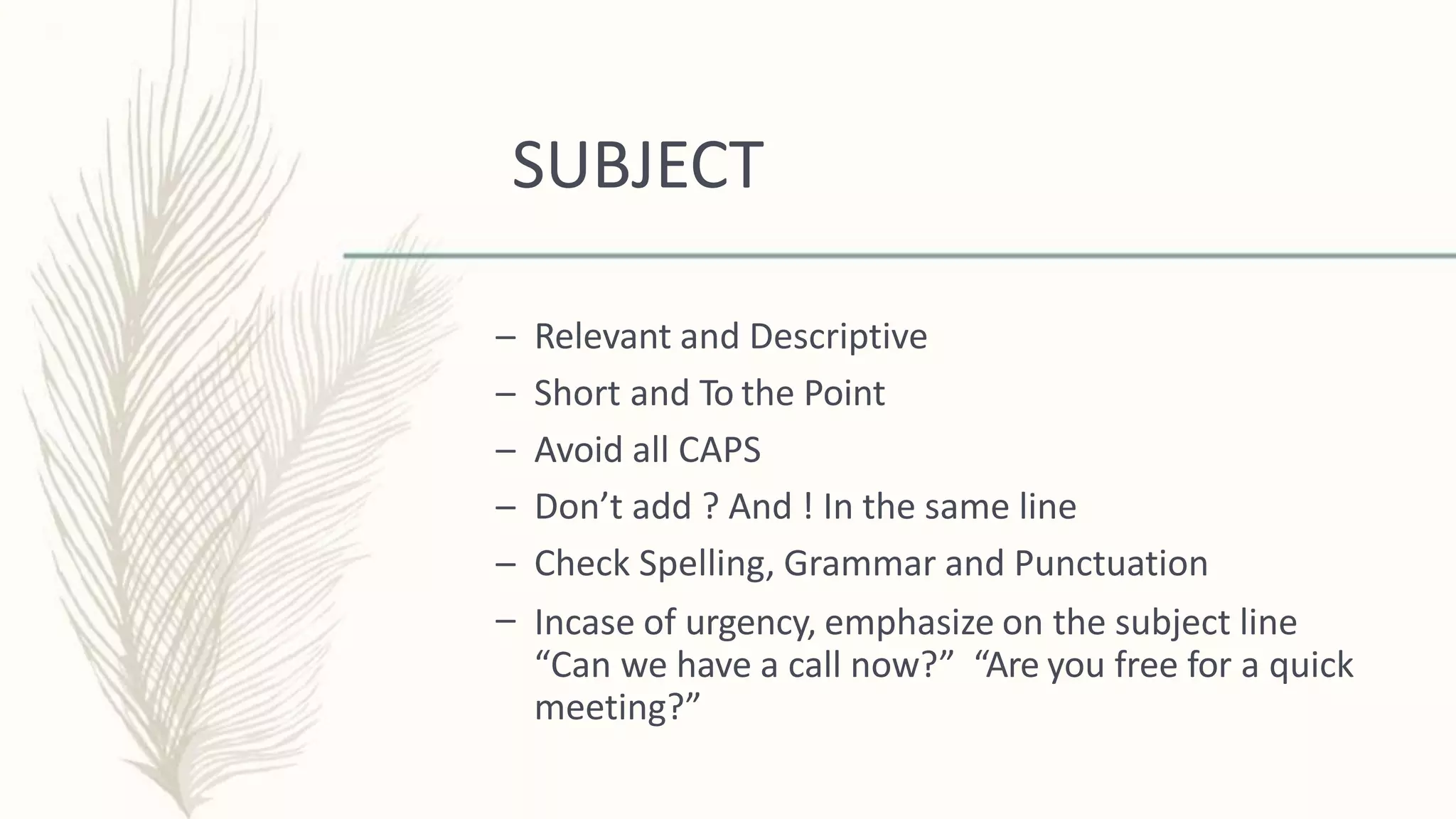 SUBJECT

– Relevant and Descriptive
– Short and To the Point
– Avoid all CAPS
– Don’t add ? And ! In the same line
– Check Spelling, Grammar and Punctuation
– Incase of urgency, emphasize on the subject line “Can we have a call now?” “Are you free for a quick meeting?”